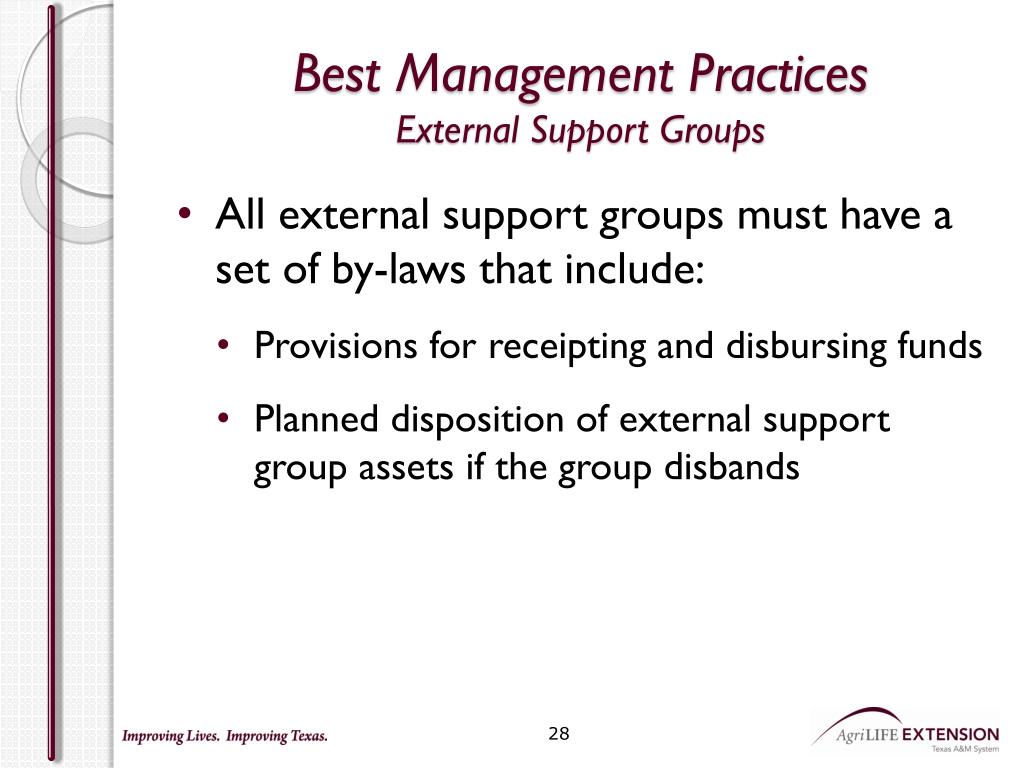 Best Management Practices
External Support Groups

• All external support groups must have a set of by-laws that include:

• Provisions for receipting and disbursing funds

• Planned disposition of external support group assets if the group disbands

Improving Lives. Improving Texas.

28

AgriLIFE EXTENSION
Texas A&M System